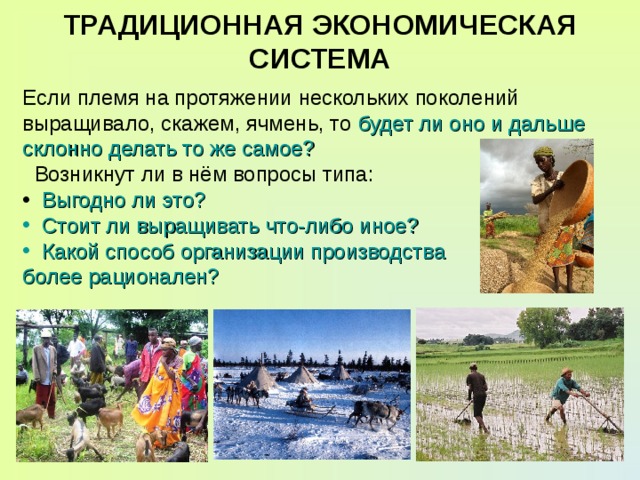 ТРАДИЦИОННАЯ ЭКОНОМИЧЕСКАЯ СИСТЕМА

Если племя на протяжении нескольких поколений выращивало, скажем, ячмень, то будет ли оно и дальше склонно делать то же самое?

Возникнут ли в нём вопросы типа:

• Выгодно ли это?
• Стоит ли выращивать что-либо иное?
• Какой способ организации производства более рационален?